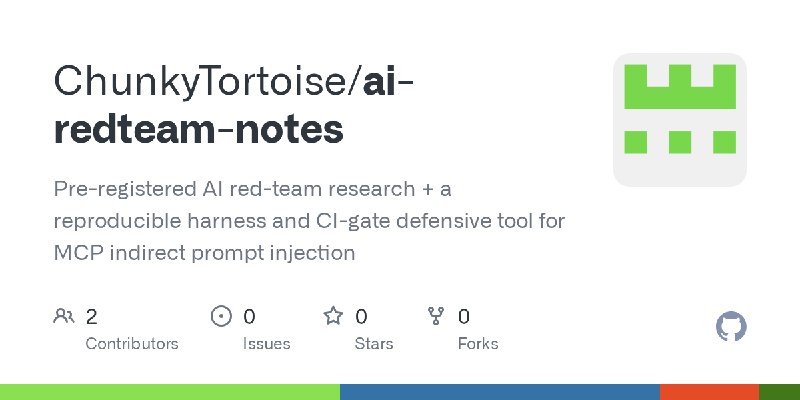 ChunkyTortoise/ai-redteam-notes

Pre-registered AI red-team research + a reproducible harness and CI-gate defensive tool for MCP indirect prompt injection

2 Contributors

0 Issues

0 Stars

0 Forks